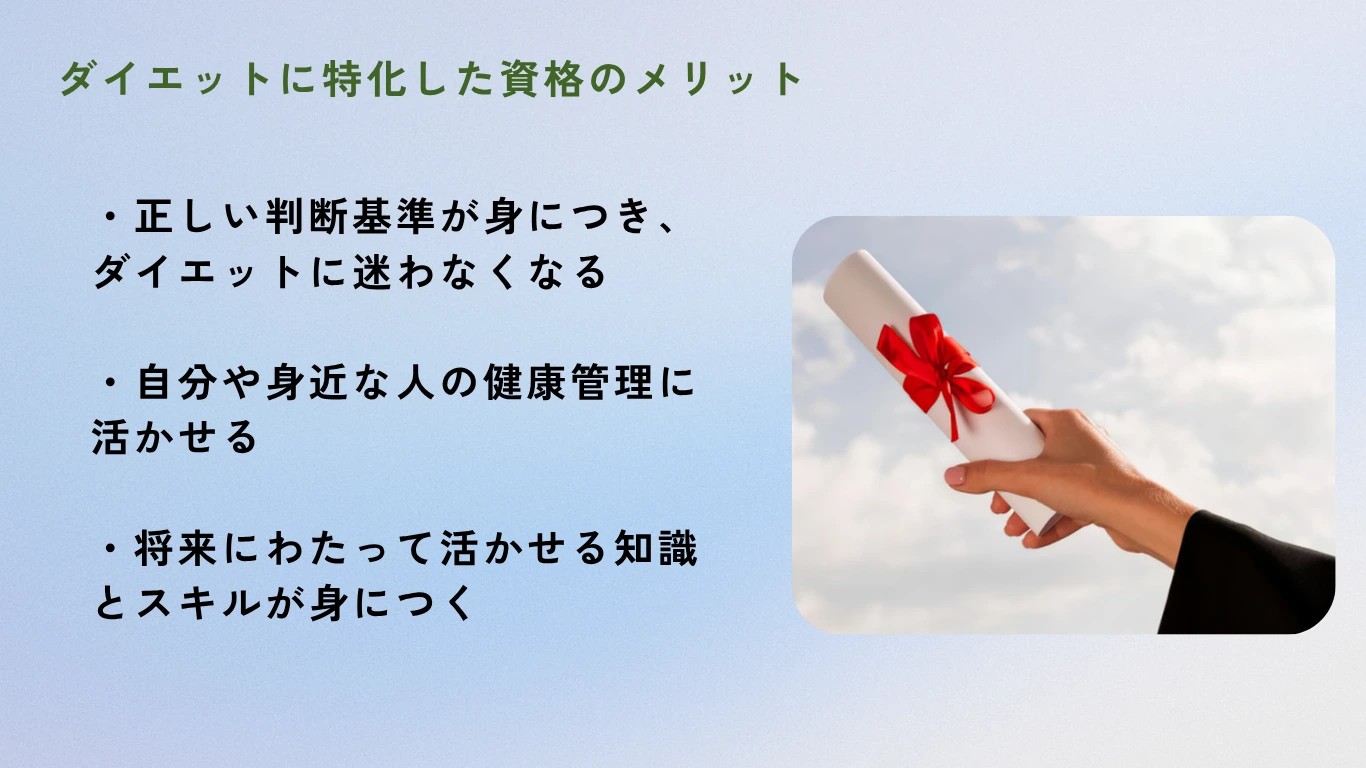 ダイエットに特化した資格のメリット

・正しい判断基準が身につき、ダイエットに迷わなくなる

・自分や身近な人の健康管理に活かせる

・将来にわたって活かせる知識とスキルが身につく